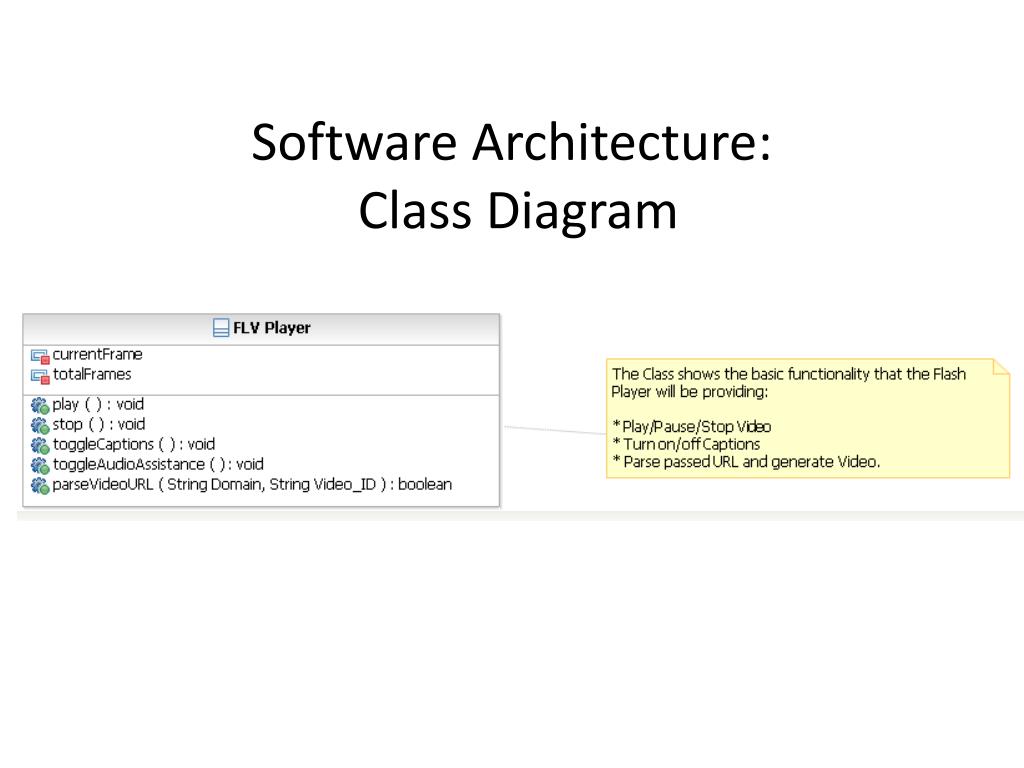 Software Architecture:
Class Diagram

FLV Player

currentFrame
totalFrames

play ( ) : void
stop ( ) : void
toggleCaptions ( ) : void
toggleAudioAssistance ( ) : void
parseVideoURL ( String Domain, String Video_ID ) : boolean

The Class shows the basic functionality that the Flash Player will be providing:

* Play/Pause/Stop Video
* Turn on/off Captions
* Parse passed URL and generate Video.